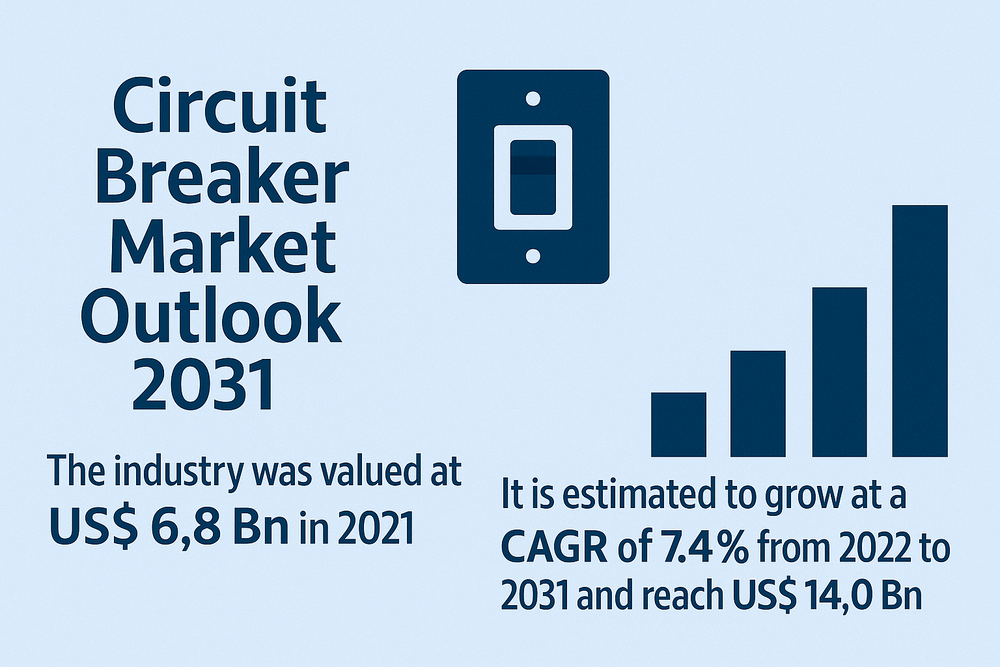 Circuit Breaker Market Outlook 2031

The industry was valued at US$ 6,8 Bn in 2021

It is estimated to grow at a CAGR of 7.4 % from 2022 to 2031 and reach US$ 14,0 Bn